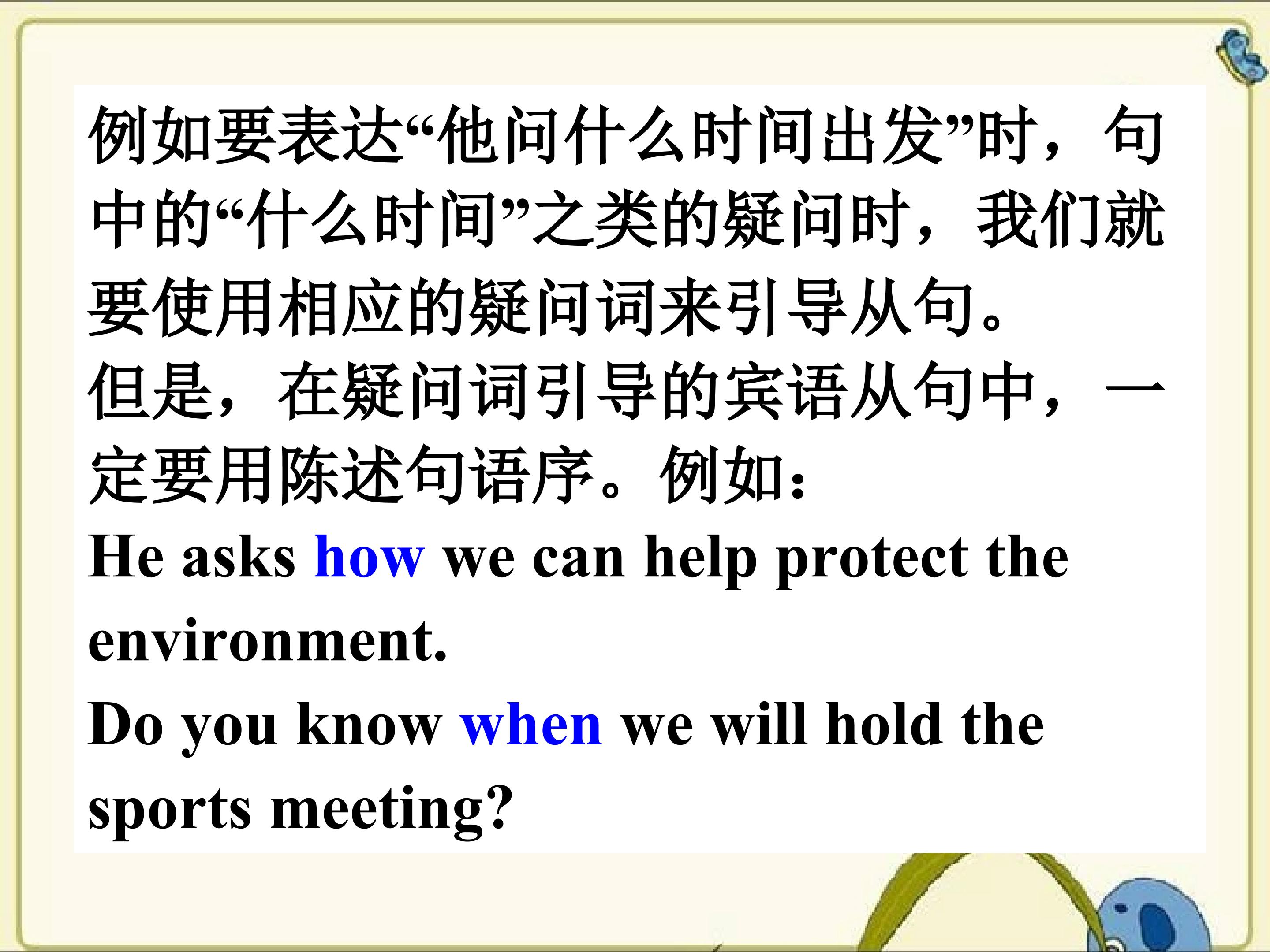 例如要表达“他问什么时间出发”时，句中的“什么时间”之类的疑问时，我们就要使用相应的疑问词来引导从句。
但是，在疑问词引导的宾语从句中，一定要用陈述句语序。例如：
He asks how we can help protect the environment.
Do you know when we will hold the sports meeting?